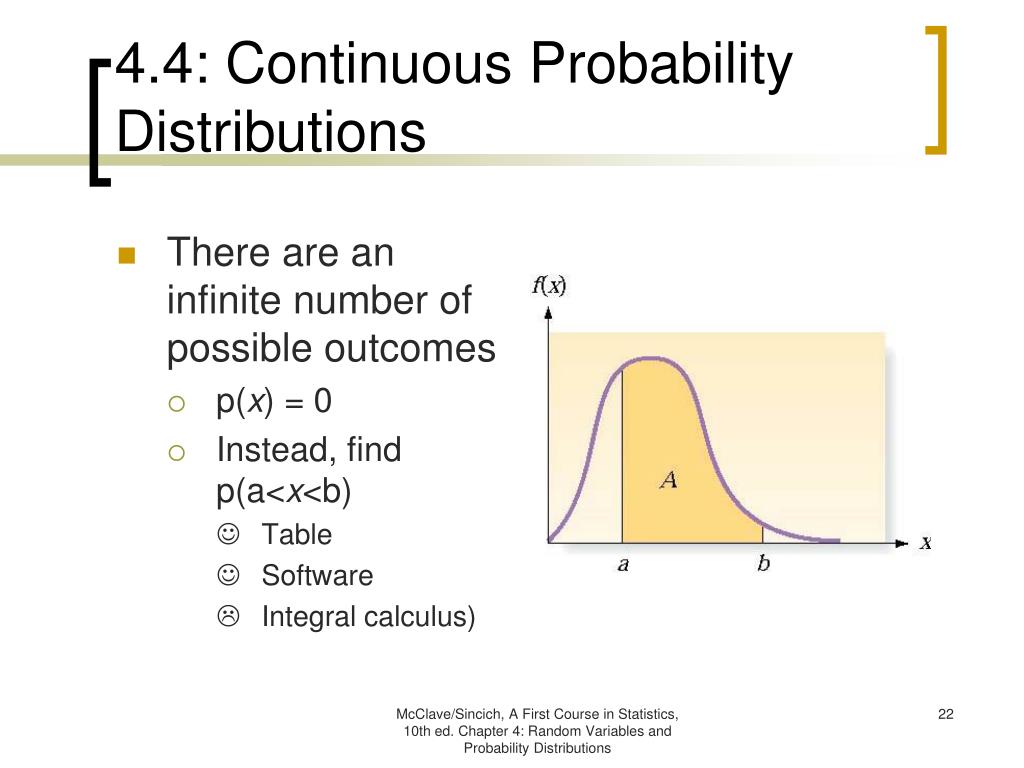 4.4: Continuous Probability Distributions

There are an infinite number of possible outcomes
p($x$) = 0
Instead, find p(a<$x$<b)
☺ Table
☺ Software
☹ Integral calculus)

$f(x)$

$A$

$a$ $b$ $x$

McClave/Sincich, A First Course in Statistics, 10th ed. Chapter 4: Random Variables and Probability Distributions

22